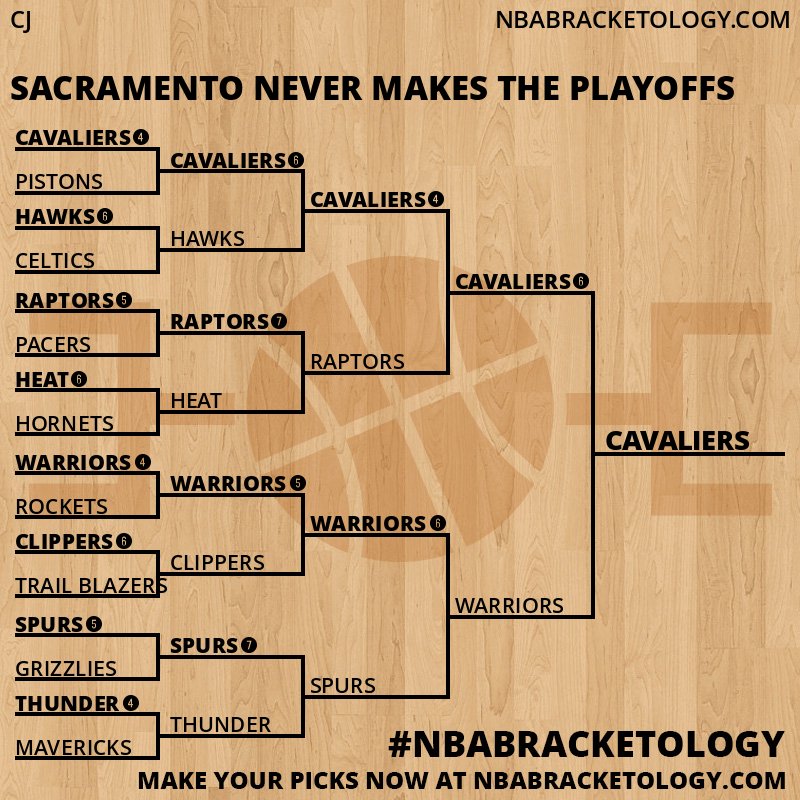 CJ

NBABRACKETOLOGY.COM

SACRAMENTO NEVER MAKES THE PLAYOFFS

CAVALIERS 4
PISTONS
HAWKS 6
CELTICS
RAPTORS 5
PACERS
HEAT 6
HORNETS
WARRIORS 4
ROCKETS
CLIPPERS 6
TRAIL BLAZERS
SPURS 5
GRIZZLIES
THUNDER 4
MAVERICKS

CAVALIERS 6
HAWKS
RAPTORS 7
HEAT
WARRIORS 5
CLIPPERS
SPURS 7
THUNDER

CAVALIERS 4
RAPTORS
WARRIORS 6
SPURS

CAVALIERS 6
WARRIORS

CAVALIERS

#NBABRACKETOLOGY

MAKE YOUR PICKS NOW AT NBABRACKETOLOGY.COM